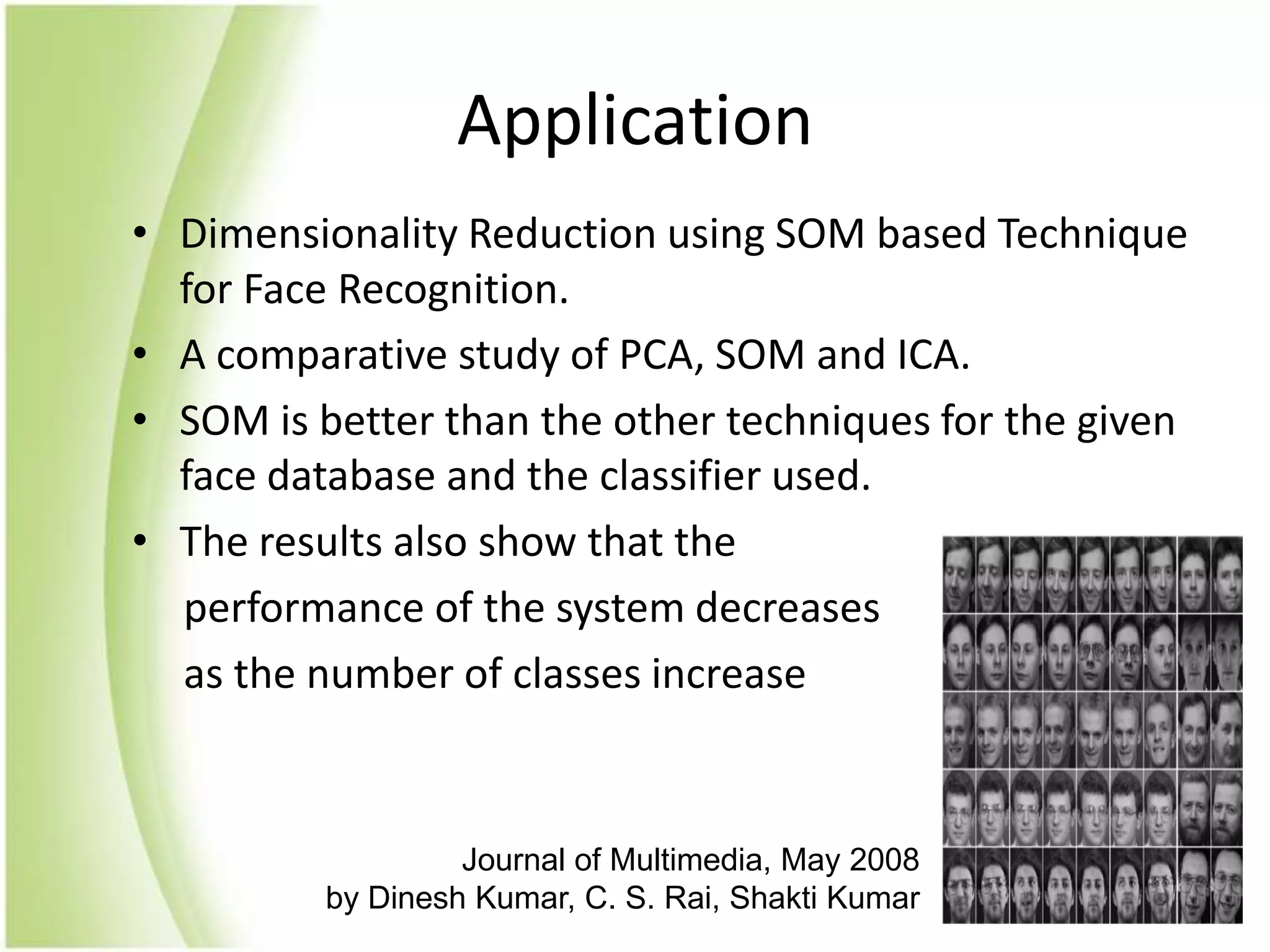 Application

• Dimensionality Reduction using SOM based Technique for Face Recognition.

• A comparative study of PCA, SOM and ICA.

• SOM is better than the other techniques for the given face database and the classifier used.

• The results also show that the performance of the system decreases as the number of classes increase

Journal of Multimedia, May 2008
by Dinesh Kumar, C. S. Rai, Shakti Kumar